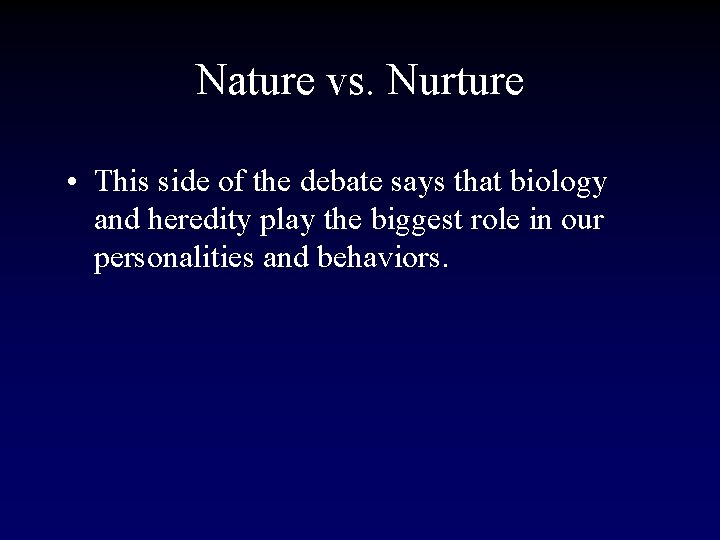 Nature vs. Nurture

• This side of the debate says that biology and heredity play the biggest role in our personalities and behaviors.